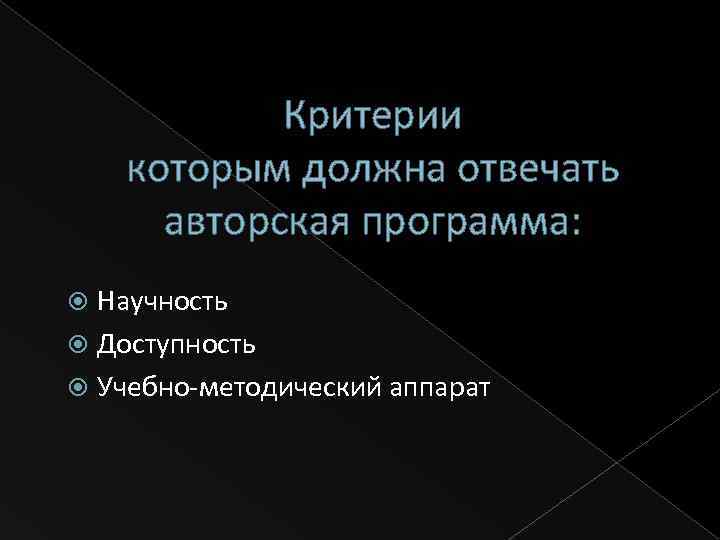 Критерии
которым должна отвечать
авторская программа:

Научность
Доступность
Учебно-методический аппарат